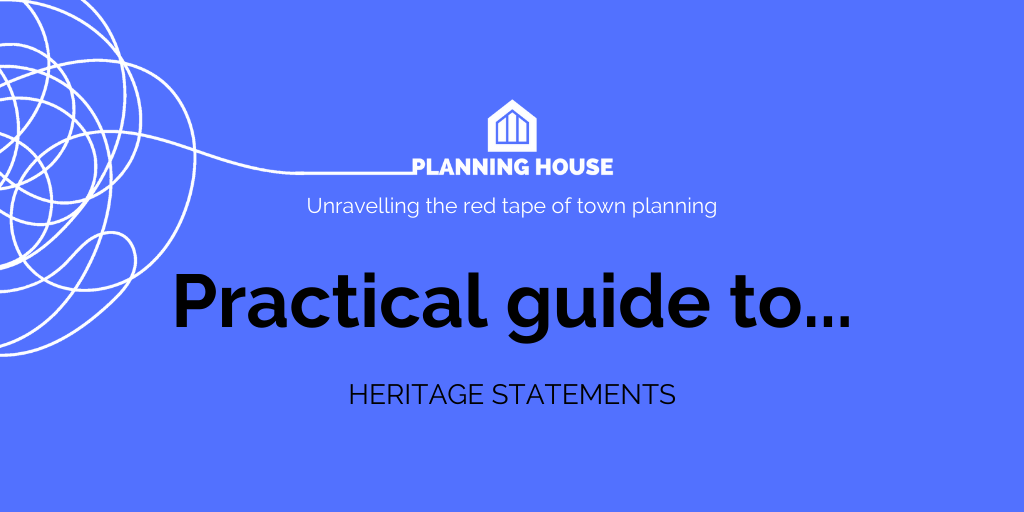 PLANNING HOUSE

Unravelling the red tape of town planning

Practical guide to...

HERITAGE STATEMENTS